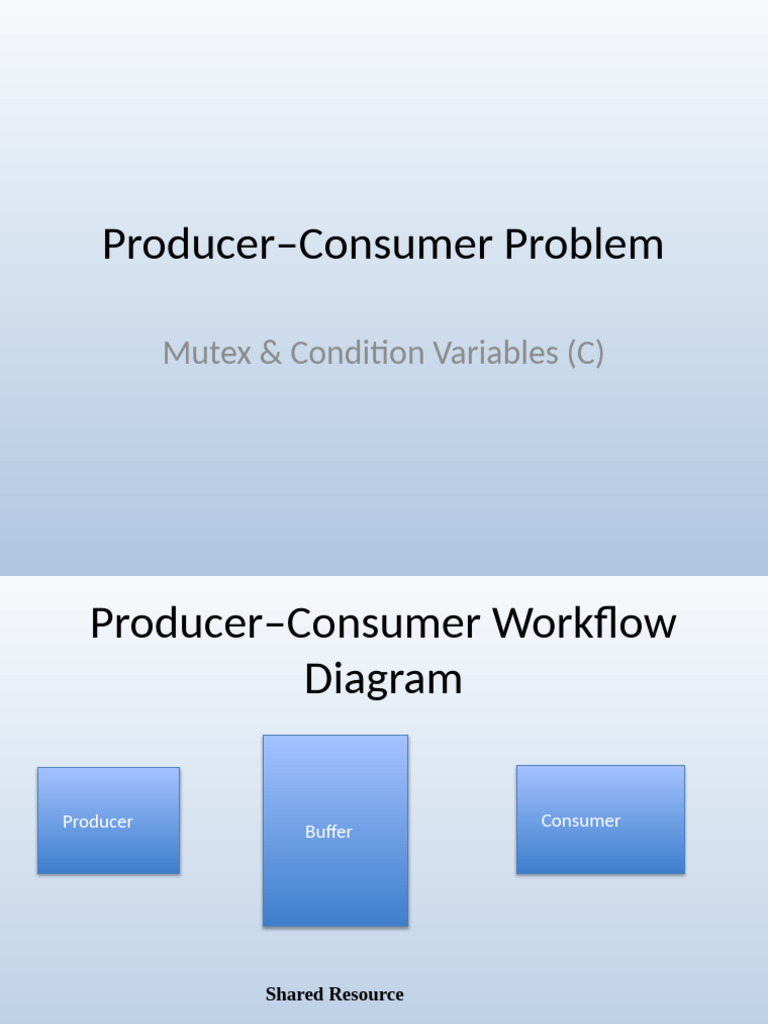 Producer–Consumer Problem

Mutex & Condition Variables (C)

Producer–Consumer Workflow Diagram

Producer

Buffer

Consumer

Shared Resource